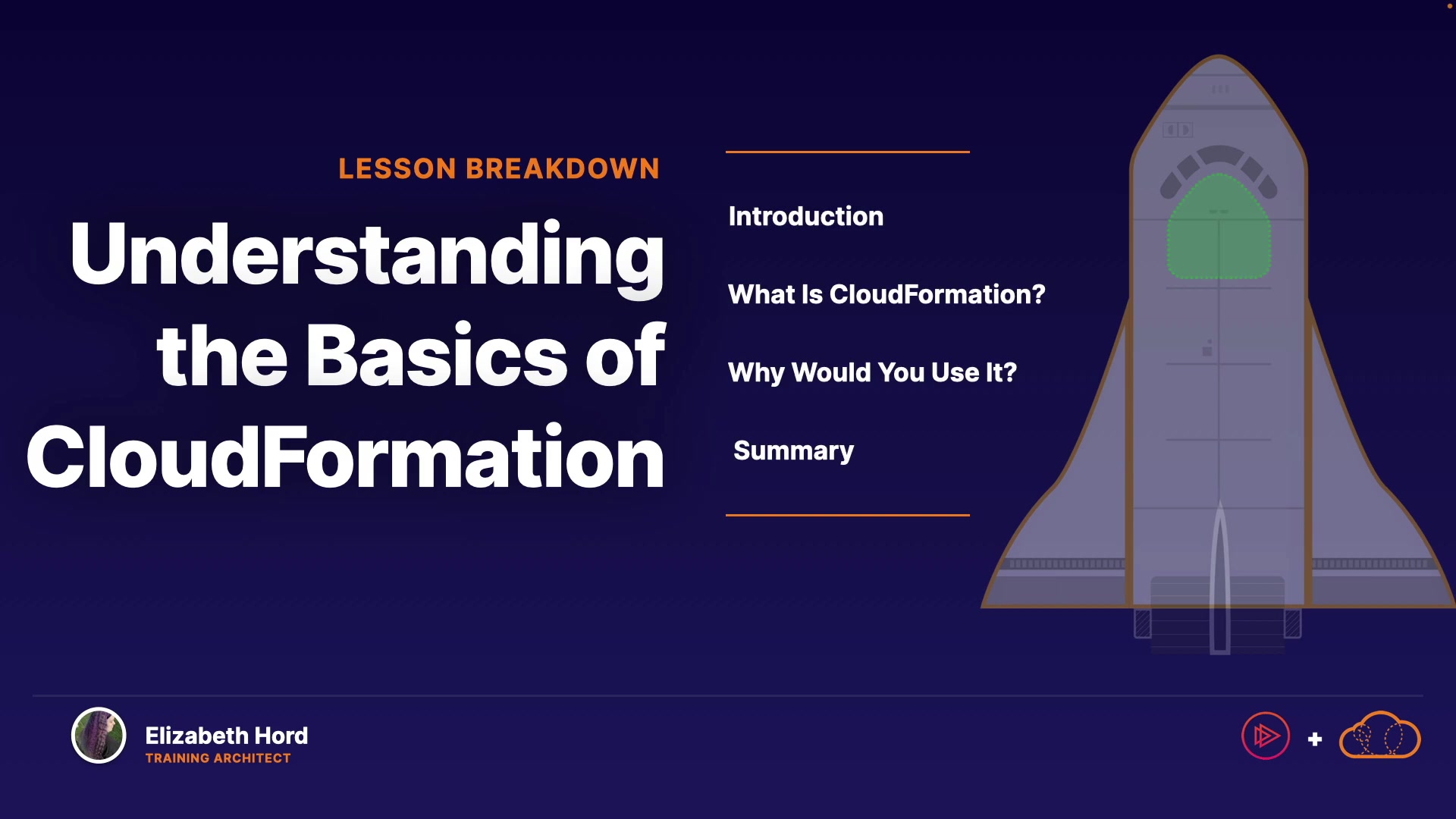 LESSON BREAKDOWN

Understanding the Basics of CloudFormation

Introduction

What Is CloudFormation?

Why Would You Use It?

Summary

Elizabeth Hord
TRAINING ARCHITECT

+